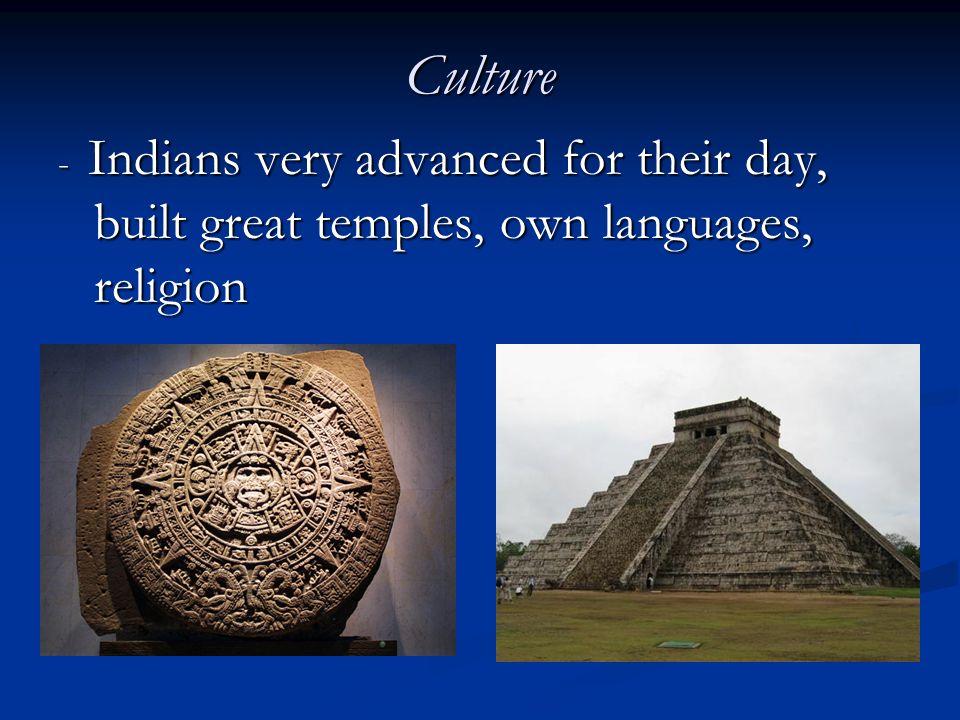 Culture

- Indians very advanced for their day, built great temples, own languages, religion